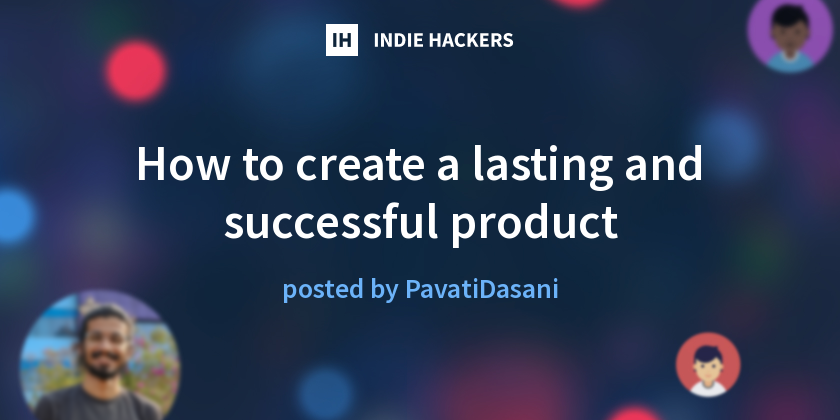 IH INDIE HACKERS

How to create a lasting and successful product

posted by PavatiDasani